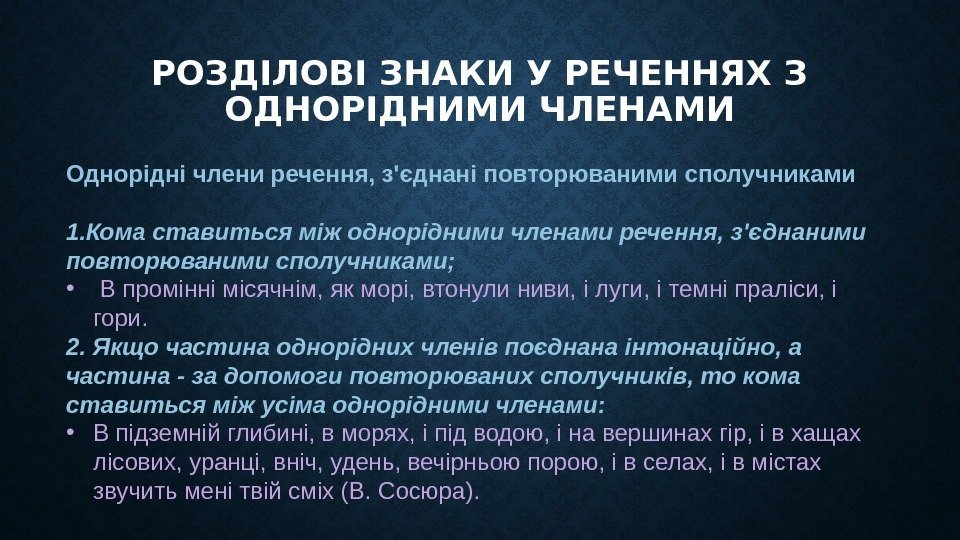 РОЗДІЛОВІ ЗНАКИ У РЕЧЕННЯХ З ОДНОРІДНИМИ ЧЛЕНАМИ

Однорідні члени речення, з'єднані повторюваними сполучниками

1.Кома ставиться між однорідними членами речення, з'єднаними повторюваними сполучниками;

• В промінні місячнім, як морі, втонули ниви, і луги, і темні праліси, і гори.

2. Якщо частина однорідних членів поєднана інтонаційно, а частина - за допомоги повторюваних сполучників, то кома ставиться між усіма однорідними членами:

• В підземній глибині, в морях, і під водою, і на вершинах гір, і в хащах лісових, уранці, вніч, удень, вечірньою порою, і в селах, і в містах звучить мені твій сміх (В. Сосюра).